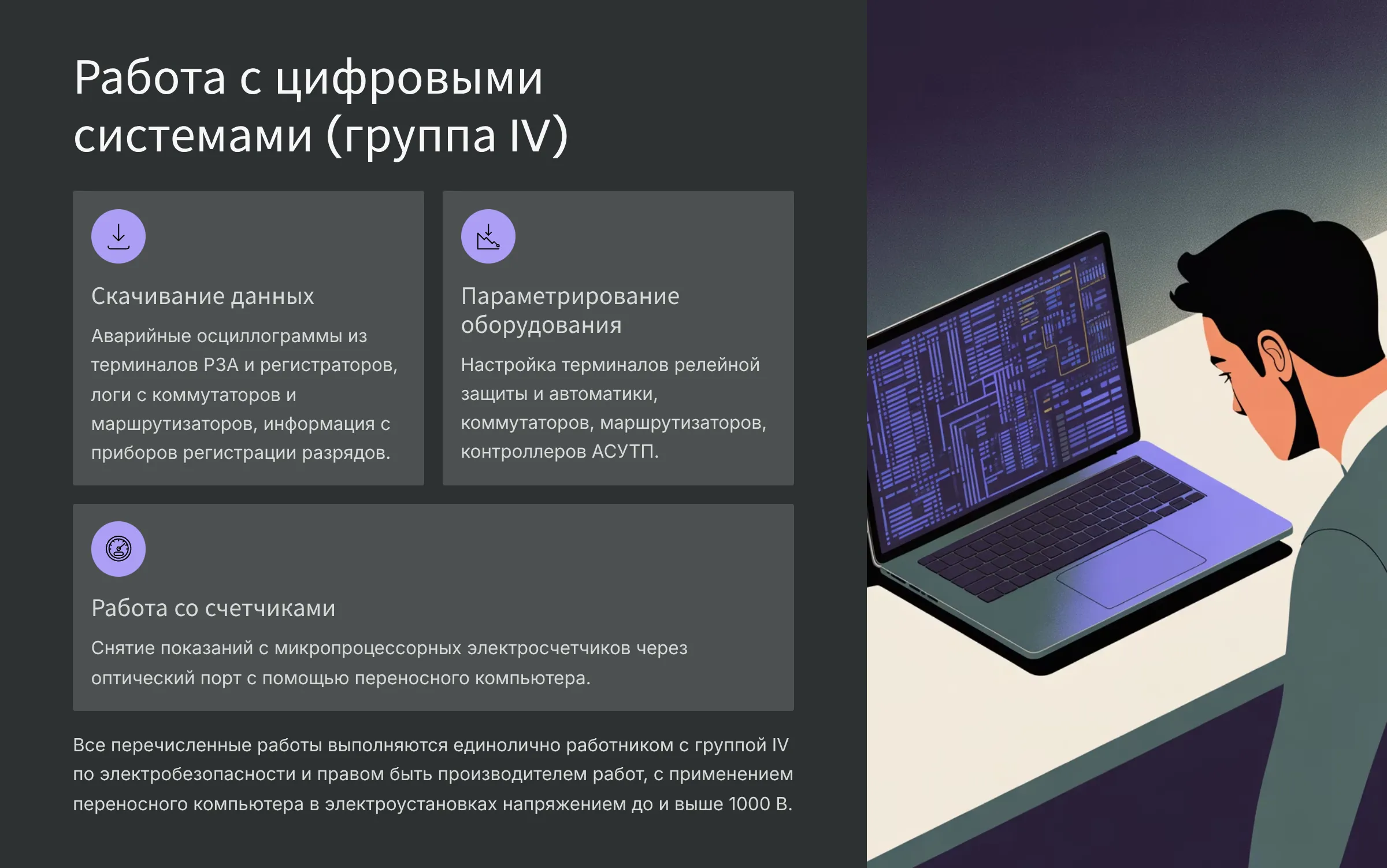 Работа с цифровыми системами (группа IV)

Скачивание данных

Аварийные осциллограммы из терминалов РЗА и регистраторов, логи с коммутаторов и маршрутизаторов, информация с приборов регистрации разрядов.

Параметрирование оборудования

Настройка терминалов релейной защиты и автоматики, коммутаторов, маршрутизаторов, контроллеров АСУТП.

Работа со счетчиками

Снятие показаний с микропроцессорных электросчетчиков через оптический порт с помощью переносного компьютера.

Все перечисленные работы выполняются единолично работником с группой IV по электробезопасности и правом быть производителем работ, с применением переносного компьютера в электроустановках напряжением до и выше 1000 В.